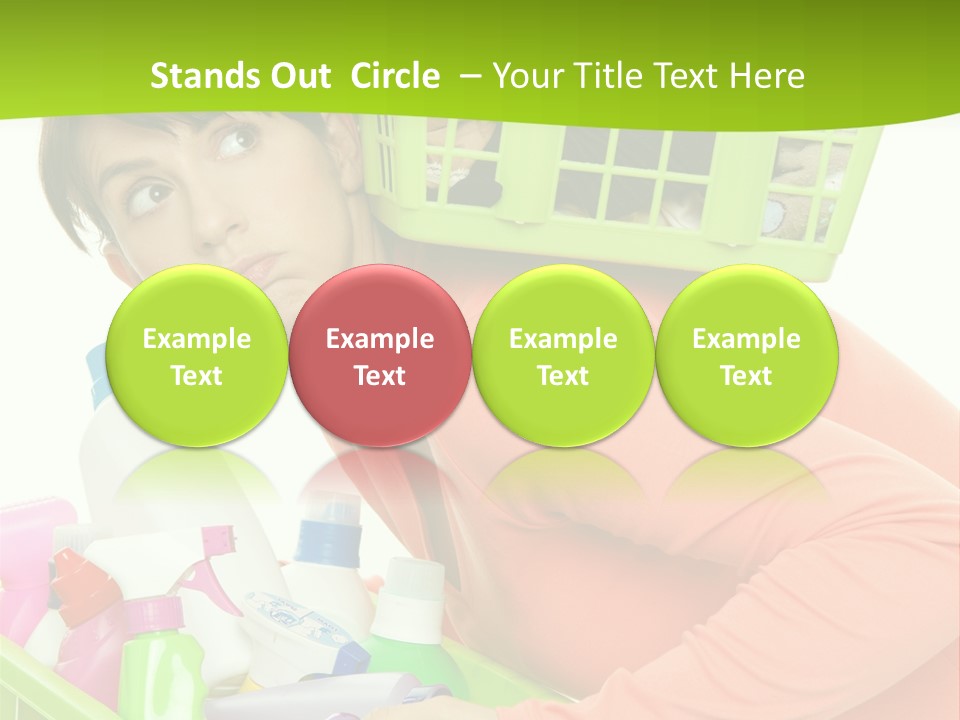 Stands Out Circle – Your Title Text Here

Example Text

Example Text

Example Text

Example Text